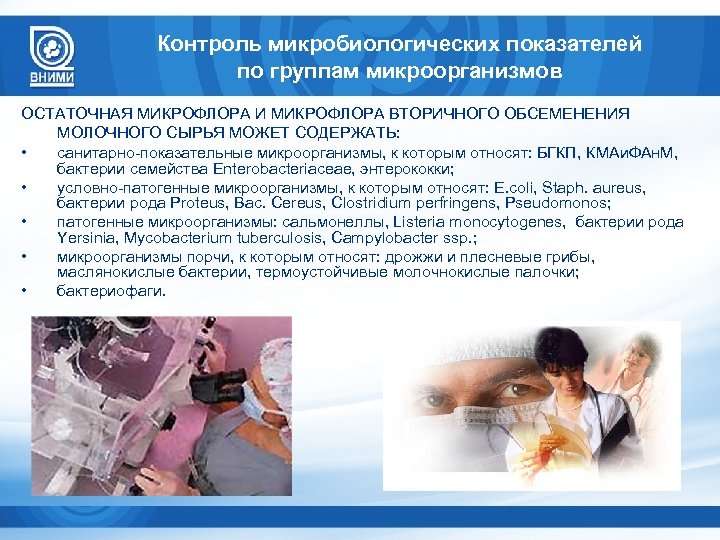 ВНИМИ

Контроль микробиологических показателей по группам микроорганизмов

ОСТАТОЧНАЯ МИКРОФЛОРА И МИКРОФЛОРА ВТОРИЧНОГО ОБСЕМЕНЕНИЯ МОЛОЧНОГО СЫРЬЯ МОЖЕТ СОДЕРЖАТЬ:

• санитарно-показательные микроорганизмы, к которым относят: БГКП, КМАиФАнМ, бактерии семейства Enterobacteriaceae, энтерококки;
• условно-патогенные микроорганизмы, к которым относят: E.coli, Staph. aureus, бактерии рода Proteus, Bac. Cereus, Clostridium perfringens, Pseudomonos;
• патогенные микроорганизмы: сальмонеллы, Listeria monocytogenes, бактерии рода Yersinia, Mycobacterium tuberculosis, Campylobacter ssp.;
• микроорганизмы порчи, к которым относят: дрожжи и плесневые грибы, маслянокислые бактерии, термоустойчивые молочнокислые палочки;
• бактериофаги.